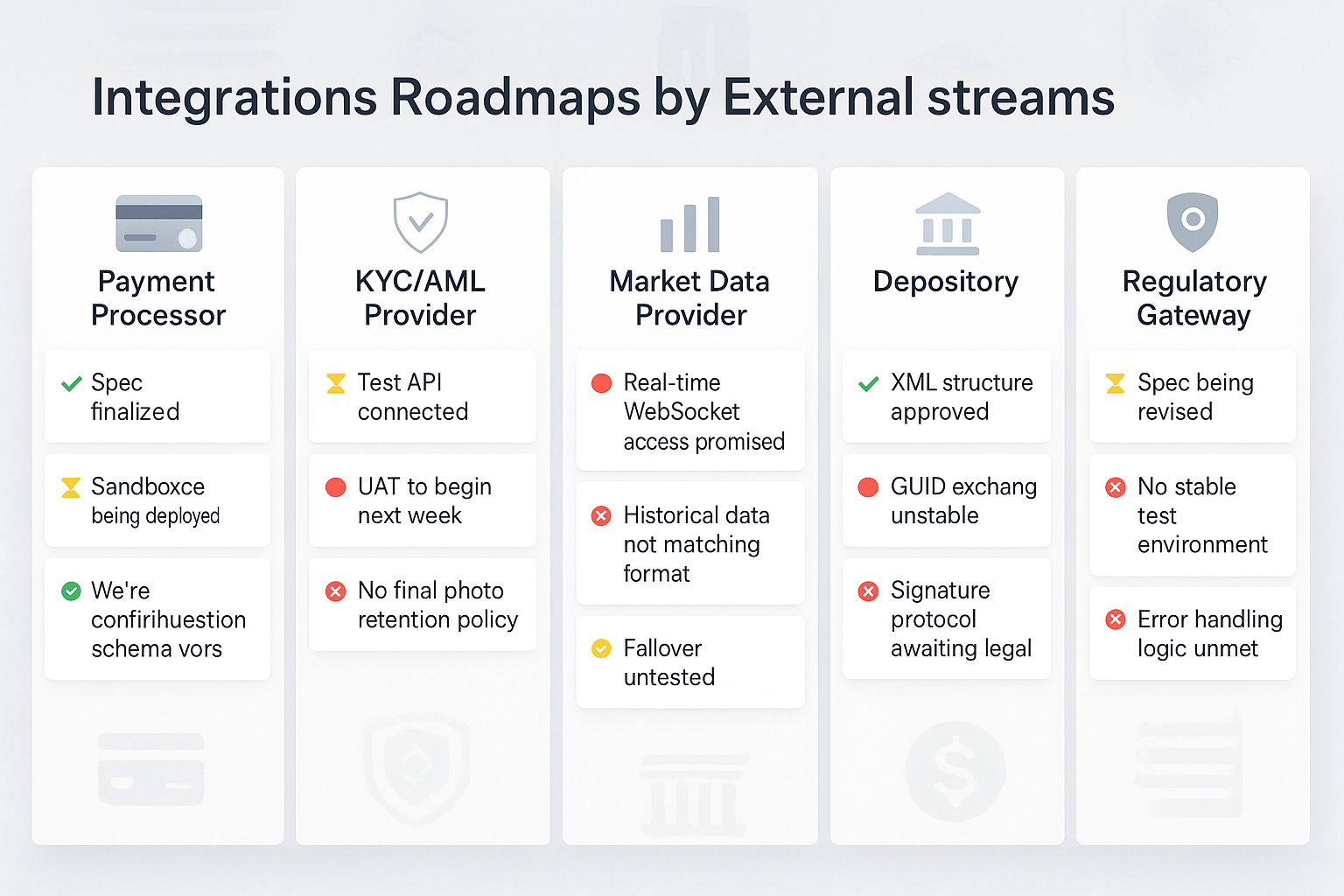 Integrations Roadmaps by External streams

Payment Processor

Spec finalized

Sandboxce being deployed

We're confirihuestion schema vors

KYC/AML Provider

Test API connected

UAT to begin next week

No final photo retention policy

Market Data Provider

Real-time WebSocket access promised

Historical data not matching format

Fallover untested

Depository

XML structure approved

GUID exchang unstable

Signature protocol awaiting legal

Regulatory Gateway

Spec being revised

No stable test environment

Error handling logic unmet